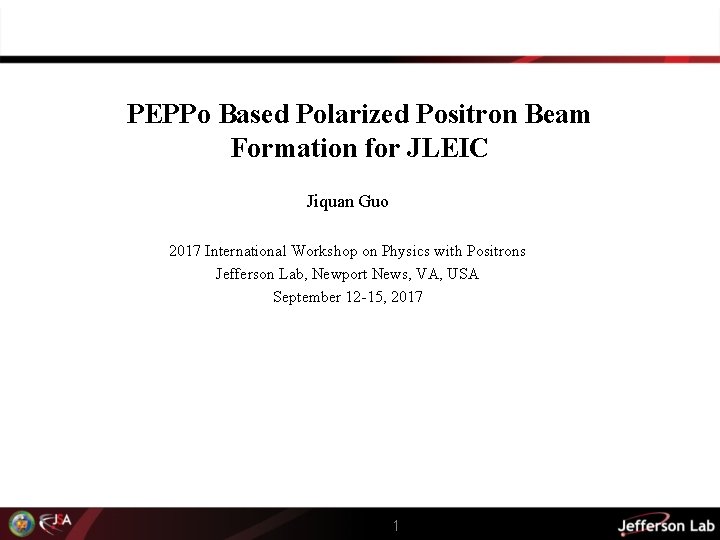 PEPPo Based Polarized Positron Beam Formation for JLEIC

Jiquan Guo

2017 International Workshop on Physics with Positrons
Jefferson Lab, Newport News, VA, USA
September 12-15, 2017

JSA

1

Jefferson Lab